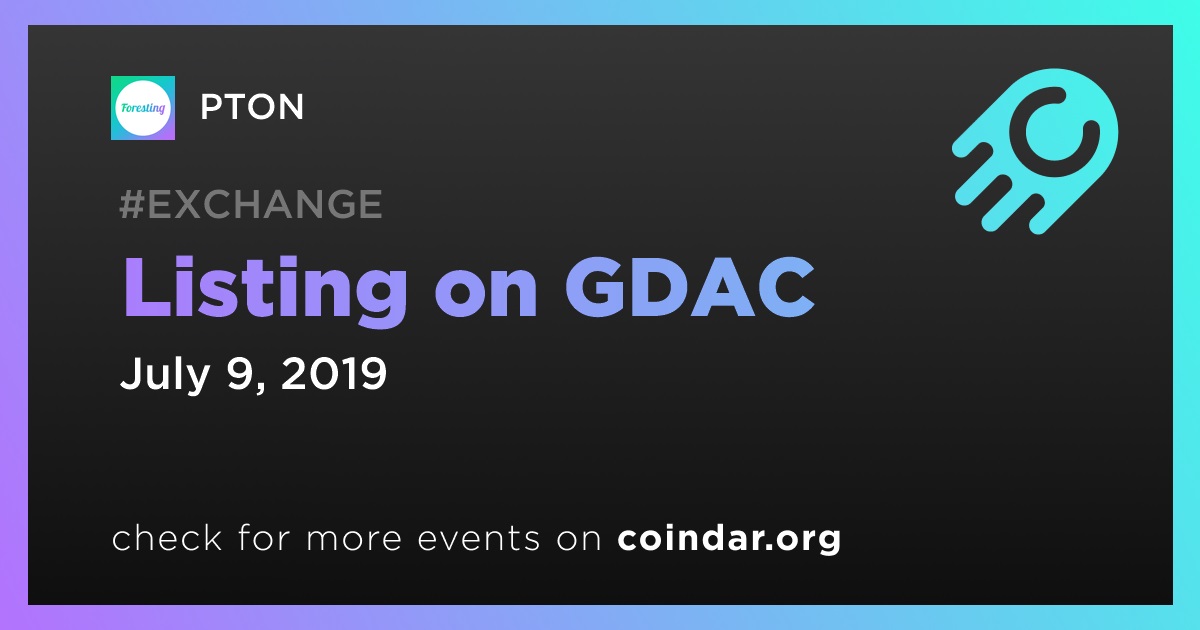 Foresting

PTON

#EXCHANGE

Listing on GDAC

July 9, 2019

check for more events on coindar.org